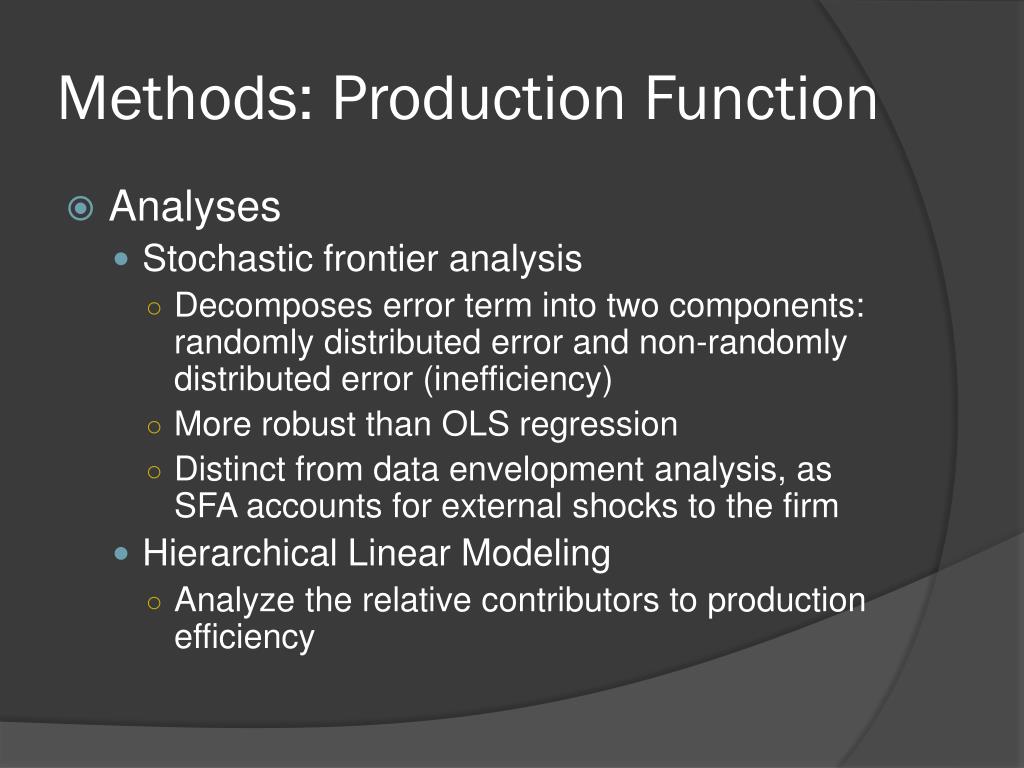 Methods: Production Function

Analyses

Stochastic frontier analysis

Decomposes error term into two components: randomly distributed error and non-randomly distributed error (inefficiency)

More robust than OLS regression

Distinct from data envelopment analysis, as SFA accounts for external shocks to the firm

Hierarchical Linear Modeling

Analyze the relative contributors to production efficiency